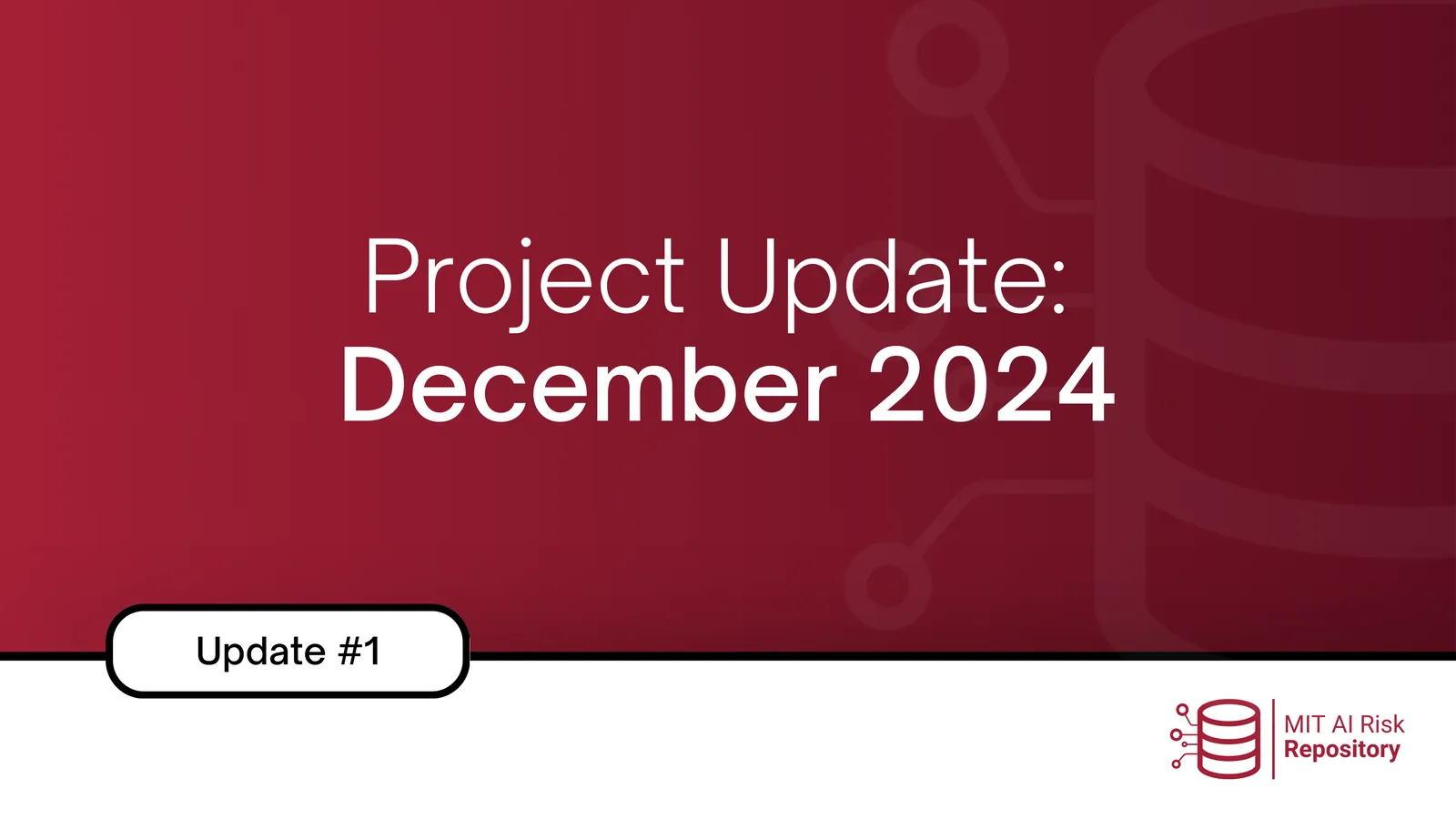 Project Update:
December 2024

Update #1

MIT AI Risk
Repository